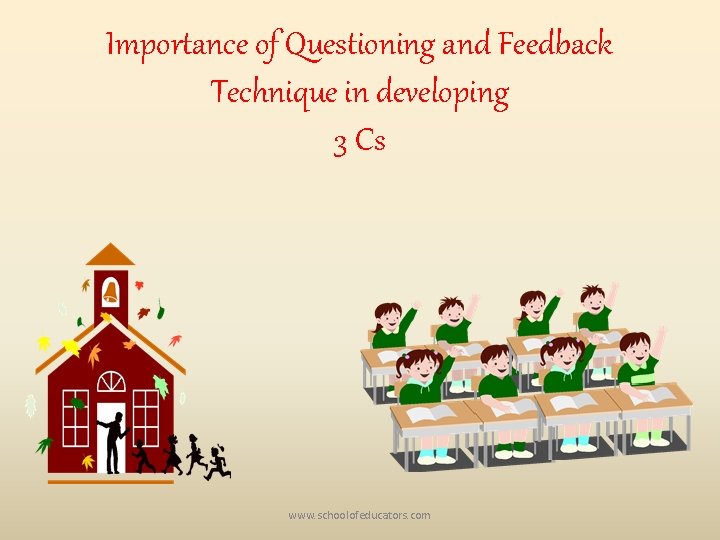 Importance of Questioning and Feedback Technique in developing 3 Cs

www.schoolofeducators.com